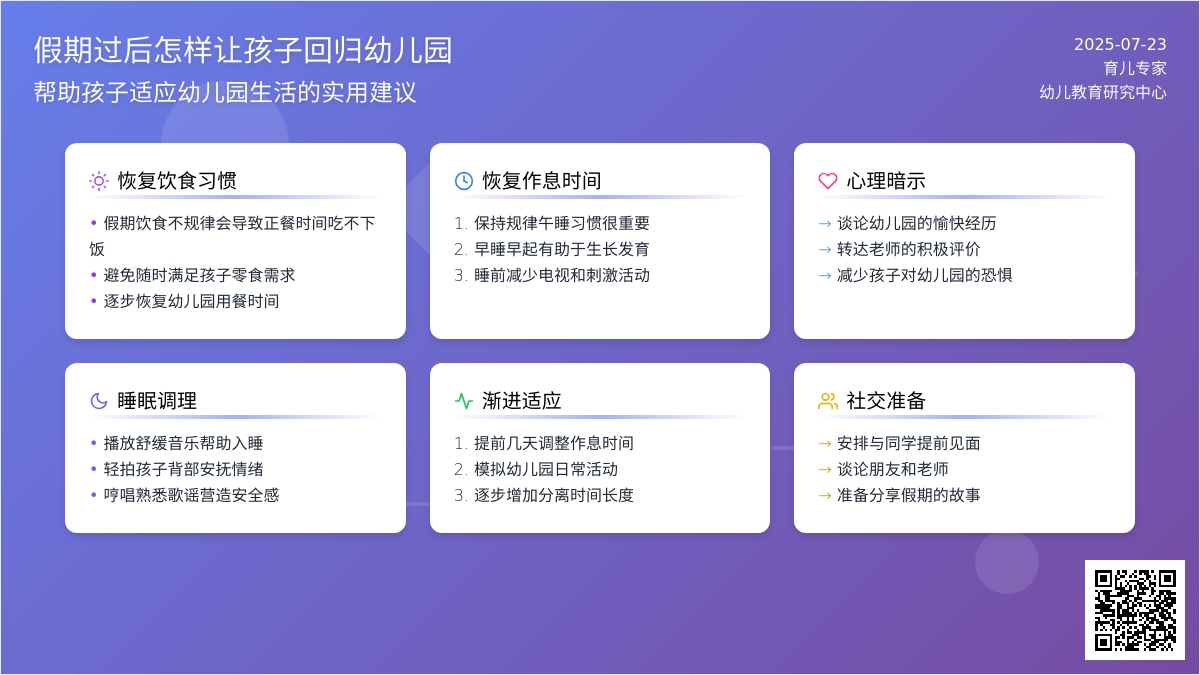 假期过后怎样让孩子回归幼儿园
帮助孩子适应幼儿园生活的实用建议

2025-07-23
育儿专家
幼儿教育研究中心

恢复饮食习惯
• 假期饮食不规律会导致正餐时间吃不下饭
• 避免随时满足孩子零食需求
• 逐步恢复幼儿园用餐时间

恢复作息时间
1. 保持规律午睡习惯很重要
2. 早睡早起有助于生长发育
3. 睡前减少电视和刺激活动

心理暗示
→ 谈论幼儿园的愉快经历
→ 转达老师的积极评价
→ 减少孩子对幼儿园的恐惧

睡眠调理
• 播放舒缓音乐帮助入睡
• 轻拍孩子背部安抚情绪
• 哼唱熟悉歌谣营造安全感

渐进适应
1. 提前几天调整作息时间
2. 模拟幼儿园日常活动
3. 逐步增加分离时间长度

社交准备
→ 安排与同学提前见面
→ 谈论朋友和老师
→ 准备分享假期的故事